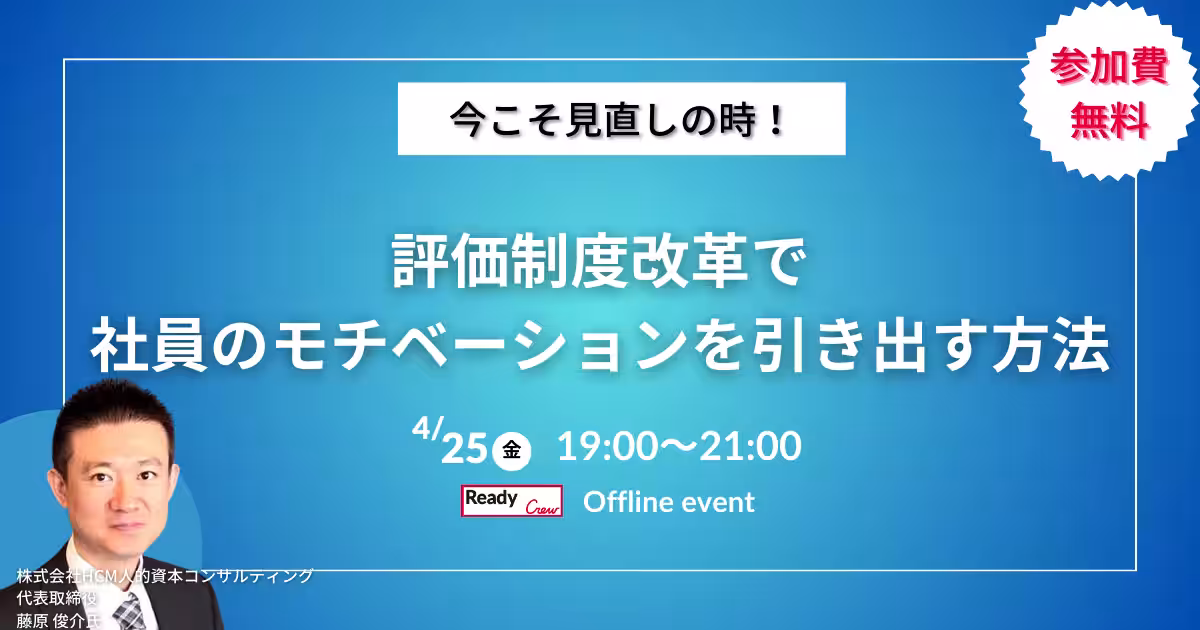 参加費
無料

今こそ見直しの時！

評価制度改革で
社員のモチベーションを引き出す方法

4/25 金 19:00〜21:00

Ready Crew Offline event

株式会社HCM人的資本コンサルティング
代表取締役
藤原 俊介氏